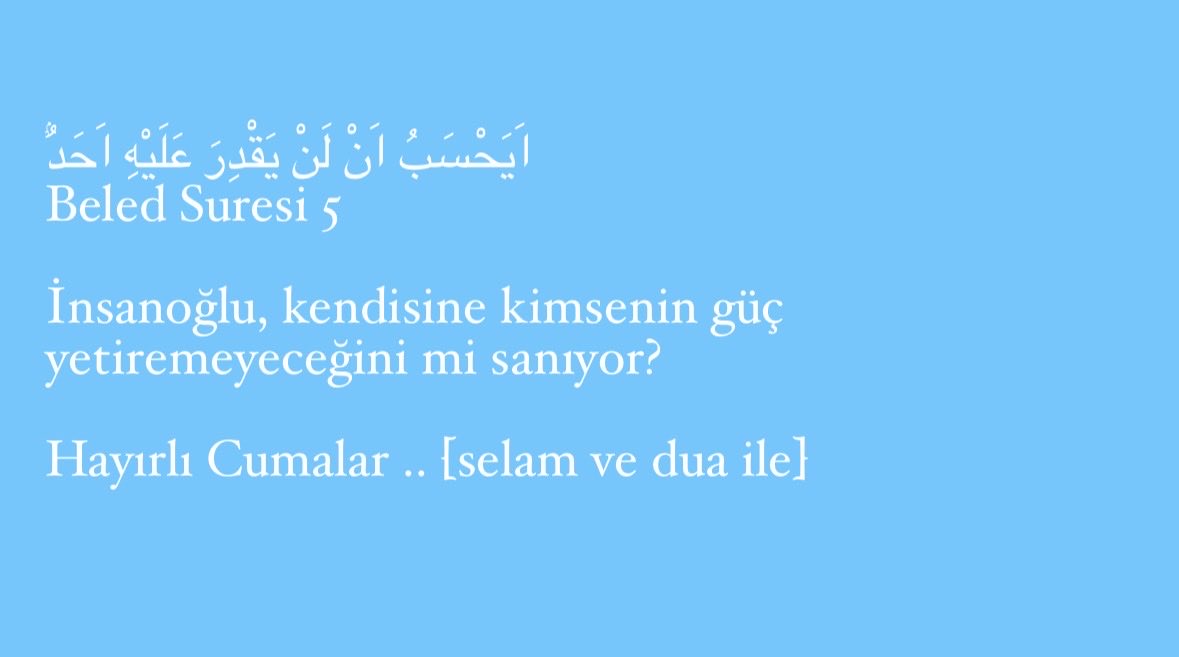 اَيَحْسَبُ اَنْ لَنْ يَقْدِرَ عَلَيْهِ اَحَدٌ
Beled Suresi 5

İnsanoğlu, kendisine kimsenin güç yetiremeyeceğini mi sanıyor?

Hayırlı Cumalar .. {selam ve dua ile}